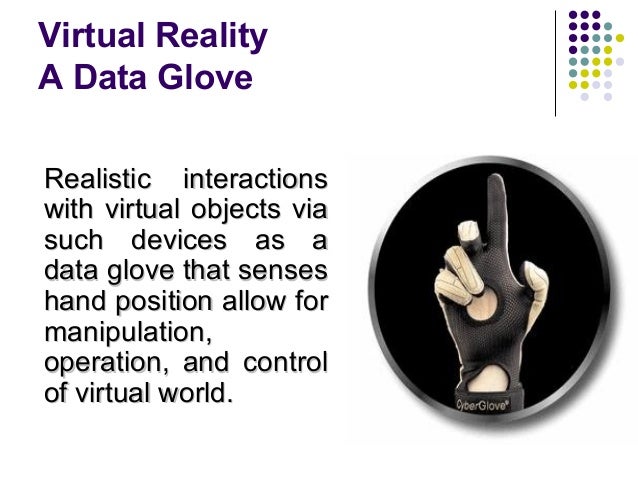 Virtual Reality
A Data Glove

Realistic interactions with virtual objects via such devices as a data glove that senses hand position allow for manipulation, operation, and control of virtual world.

CyberGlove®